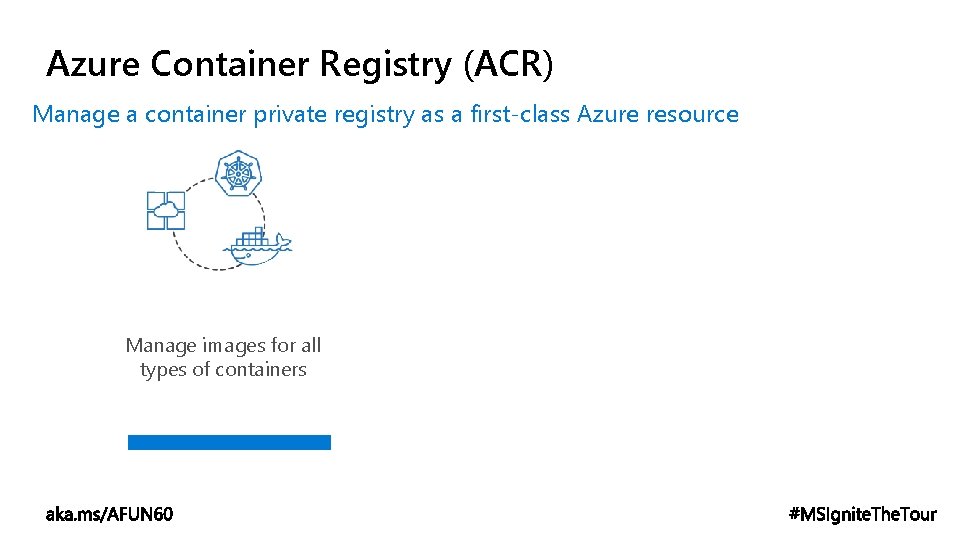 Azure Container Registry (ACR)

Manage a container private registry as a first-class Azure resource

Manage images for all types of containers

aka.ms/AFUN60

#MSIgniteTheTour